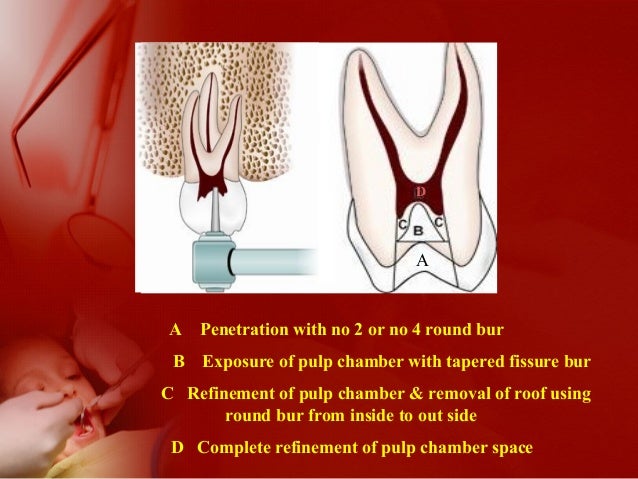 D

C B C

A

A Penetration with no 2 or no 4 round bur

B Exposure of pulp chamber with tapered fissure bur

C Refinement of pulp chamber & removal of roof using round bur from inside to out side

D Complete refinement of pulp chamber space